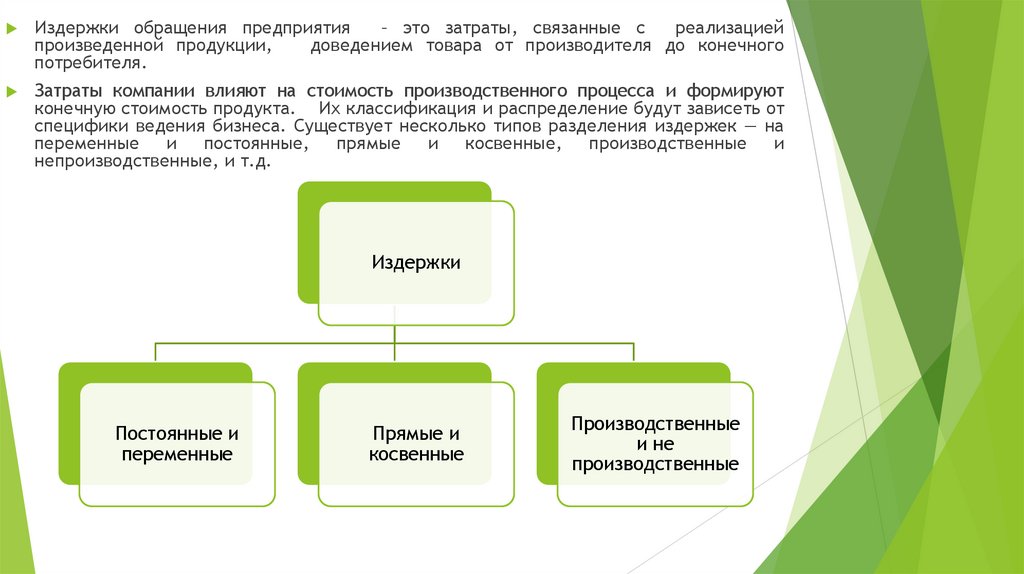 Издержки обращения предприятия – это затраты, связанные с реализацией произведенной продукции, доведением товара от производителя до конечного потребителя.

Затраты компании влияют на стоимость производственного процесса и формируют конечную стоимость продукта. Их классификация и распределение будут зависеть от специфики ведения бизнеса. Существует несколько типов разделения издержек — на переменные и постоянные, прямые и косвенные, производственные и непроизводственные, и т.д.

Издержки

Постоянные и переменные

Прямые и косвенные

Производственные и не производственные